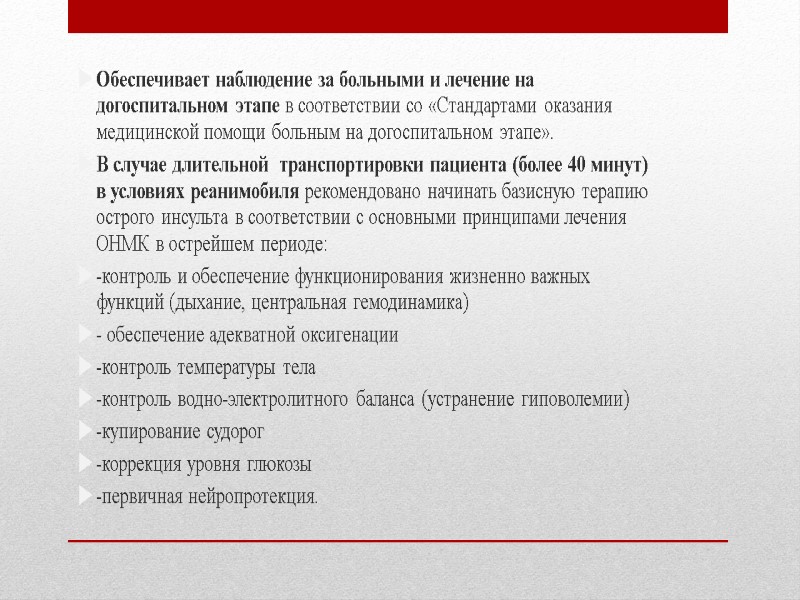 Обеспечивает наблюдение за больными и лечение на догоспитальном этапе в соответствии со «Стандартами оказания медицинской помощи больным на догоспитальном этапе».

В случае длительной транспортировки пациента (более 40 минут) в условиях реанимобиля рекомендовано начинать базисную терапию острого инсульта в соответствии с основными принципами лечения ОНМК в острейшем периоде:

-контроль и обеспечение функционирования жизненно важных функций (дыхание, центральная гемодинамика)

- обеспечение адекватной оксигенации

-контроль температуры тела

-контроль водно-электролитного баланса (устранение гиповолемии)

-купирование судорог

-коррекция уровня глюкозы

-первичная нейропротекция.